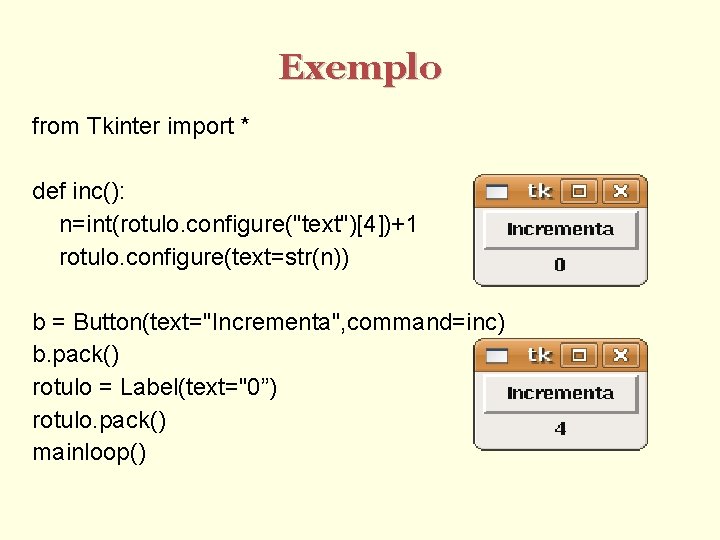 Exemplo

from Tkinter import *

def inc():
    n=int(rotulo.configure("text")[4])+1
    rotulo.configure(text=str(n))

b = Button(text="Incrementa",command=inc)
b.pack()
rotulo = Label(text="0”)
rotulo.pack()
mainloop()

tk
Incrementa
0

tk
Incrementa
4